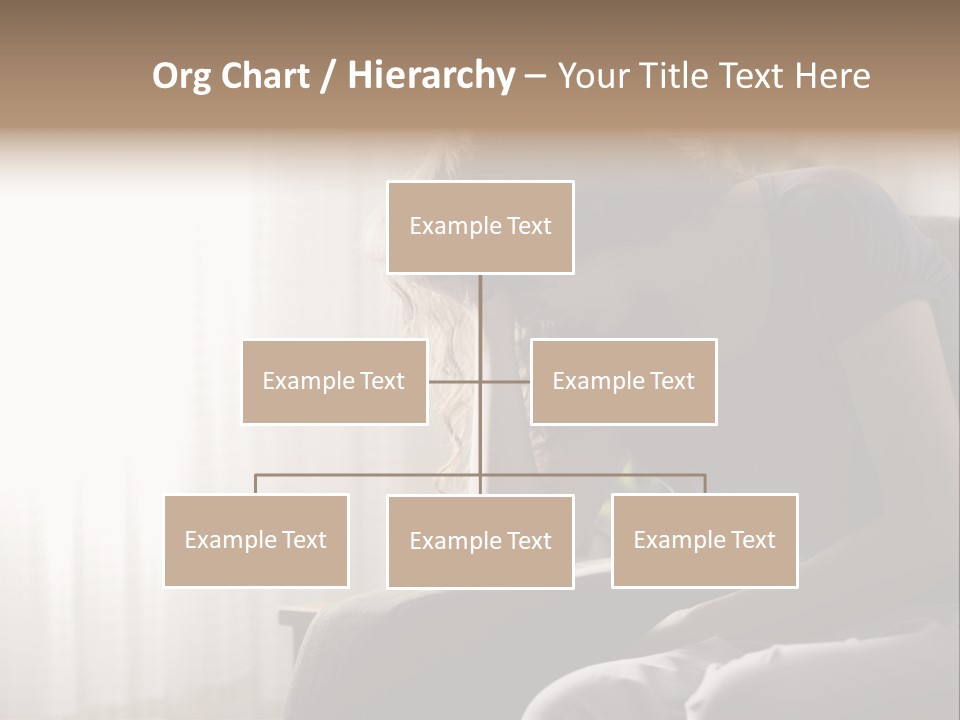 Org Chart / Hierarchy – Your Title Text Here

Example Text

Example Text

Example Text

Example Text

Example Text

Example Text